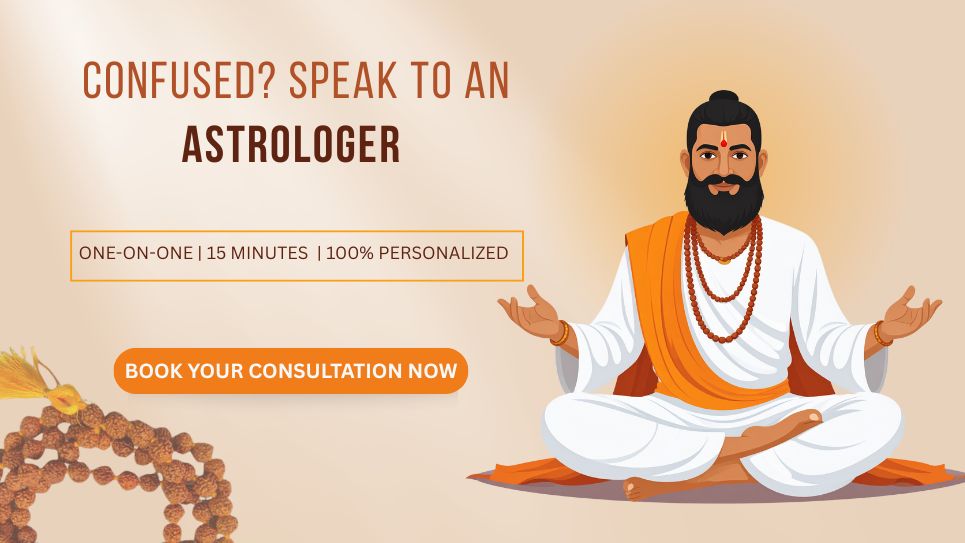 CONFUSED? SPEAK TO AN
ASTROLOGER

ONE-ON-ONE | 15 MINUTES | 100% PERSONALIZED

BOOK YOUR CONSULTATION NOW